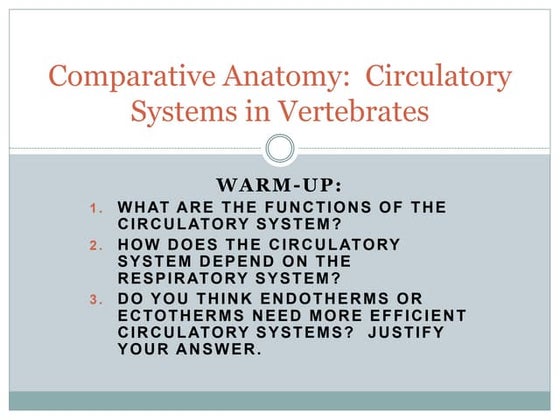 Comparative Anatomy:  Circulatory Systems in Vertebrates

WARM-UP:

1. WHAT ARE THE FUNCTIONS OF THE CIRCULATORY SYSTEM?
2. HOW DOES THE CIRCULATORY SYSTEM DEPEND ON THE RESPIRATORY SYSTEM?
3. DO YOU THINK ENDOTHERMS OR ECTOTHERMS NEED MORE EFFICIENT CIRCULATORY SYSTEMS?  JUSTIFY YOUR ANSWER.